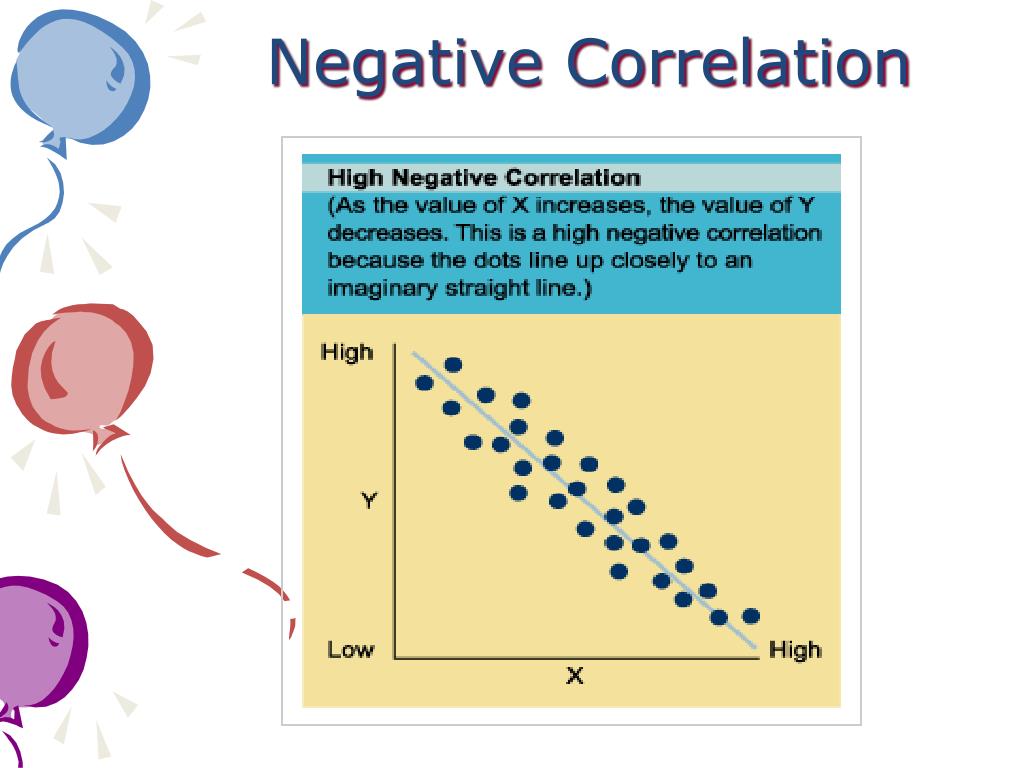 Negative Correlation

High Negative Correlation
(As the value of X increases, the value of Y decreases. This is a high negative correlation because the dots line up closely to an imaginary straight line.)

High
Y
Low
X
High